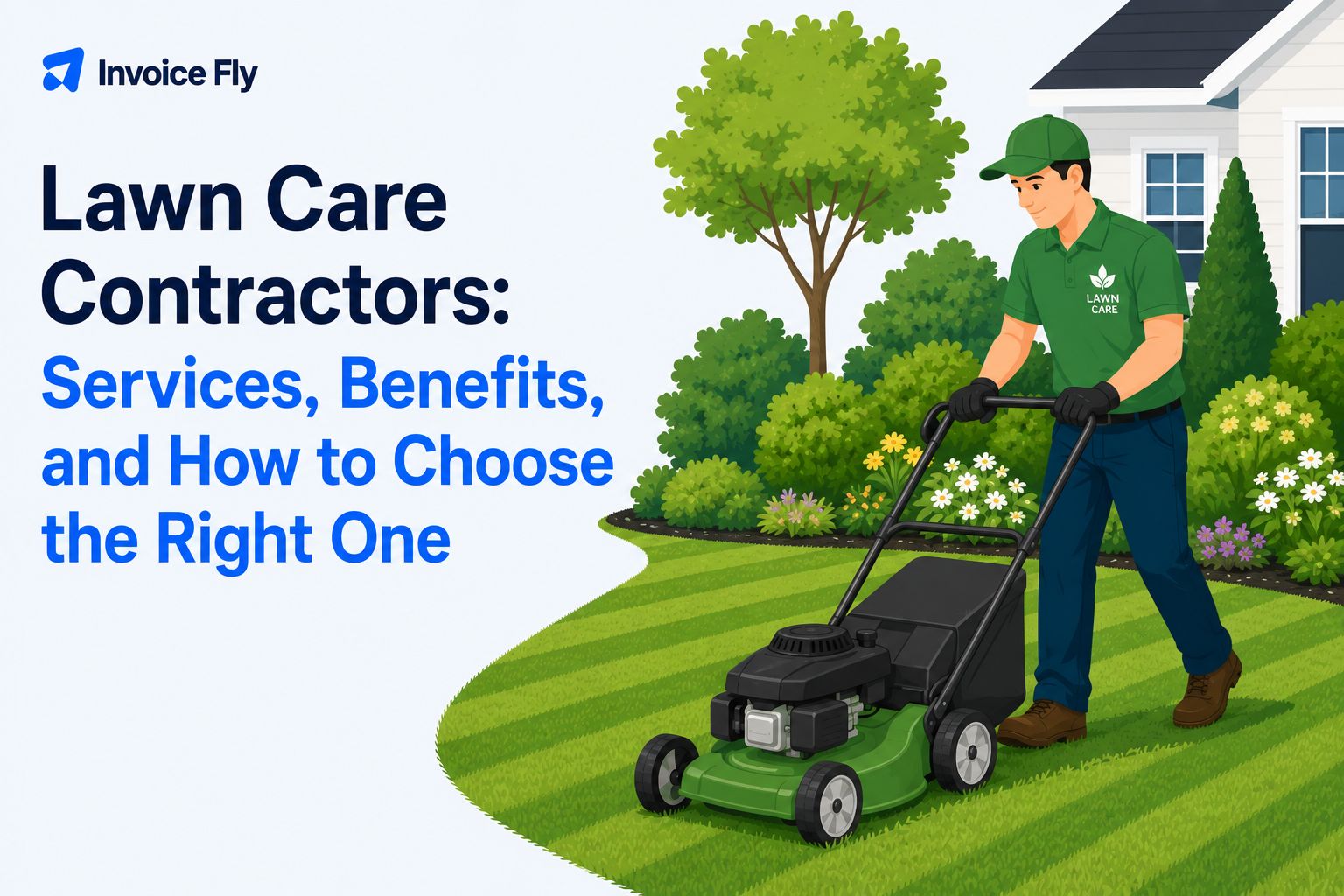 Invoice Fly

Lawn Care Contractors: Services, Benefits, and How to Choose the Right One

LAWN CARE